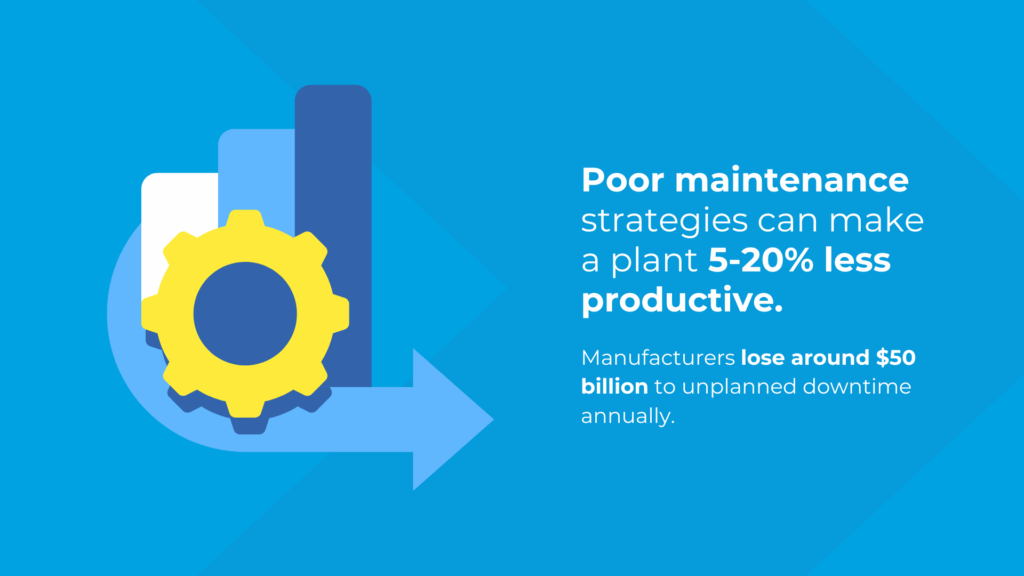 Poor maintenance strategies can make a plant 5-20% less productive.

Manufacturers lose around \$50 billion to unplanned downtime annually.